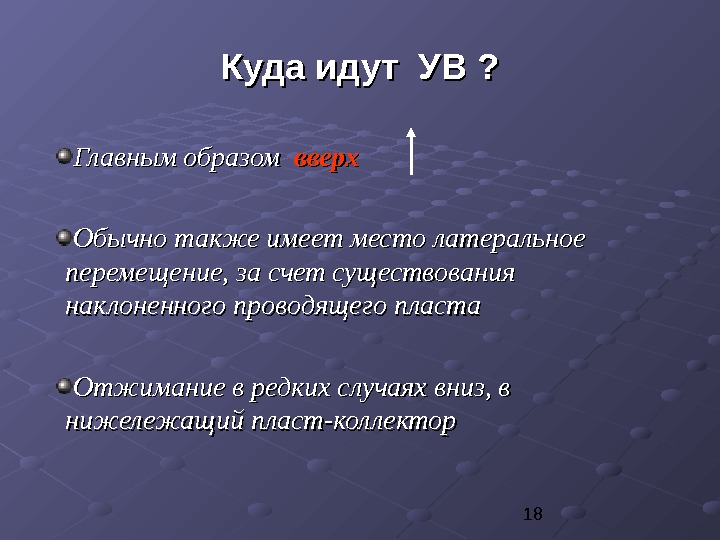 Куда идут УВ ?

Главным образом вверх

Обычно также имеет место латеральное перемещение, за счет существования наклоненного проводящего пласта

Отжимание в редких случаях вниз, в нижележащий пласт-коллектор

18